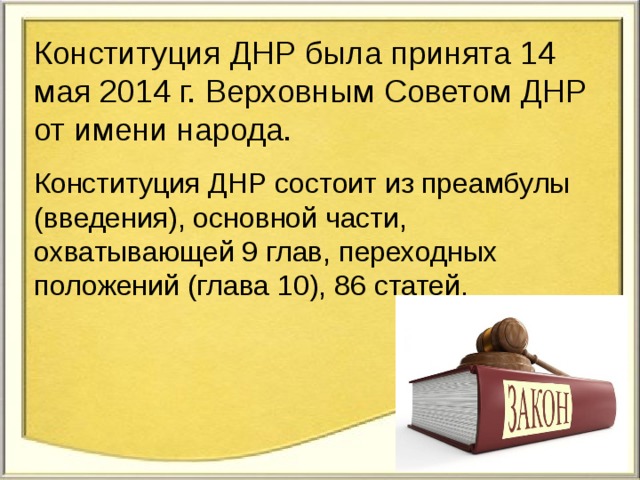 Конституция ДНР была принята 14 мая 2014 г. Верховным Советом ДНР от имени народа.

Конституция ДНР состоит из преамбулы (введения), основной части, охватывающей 9 глав, переходных положений (глава 10), 86 статей.

ЗАКОН